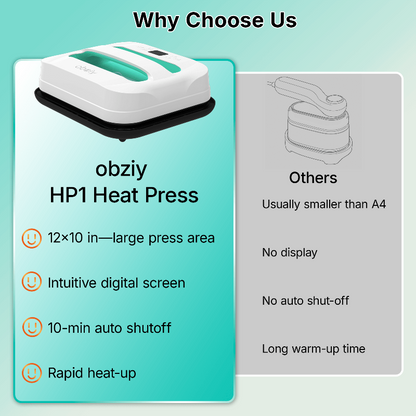 Why Choose Us

obziy

obziy
HP1 Heat Press

12×10 in—large press area

Intuitive digital screen

10-min auto shutoff

Rapid heat-up

Others

Usually smaller than A4

No display

No auto shut-off

Long warm-up time